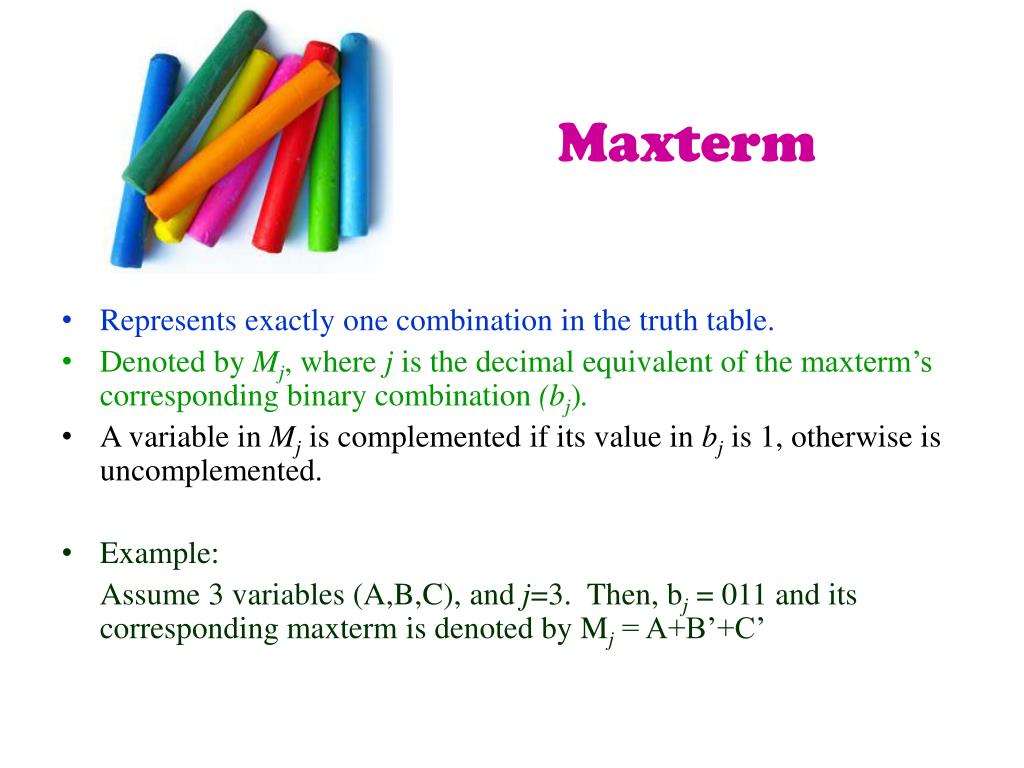 Maxterm

• Represents exactly one combination in the truth table.
• Denoted by $M_j$, where $j$ is the decimal equivalent of the maxterm's corresponding binary combination $(b_j)$.
• A variable in $M_j$ is complemented if its value in $b_j$ is 1, otherwise is uncomplemented.

• Example:
Assume 3 variables (A,B,C), and $j$=3. Then, $b_j$ = 011 and its corresponding maxterm is denoted by $M_j$ = A+B'+C'